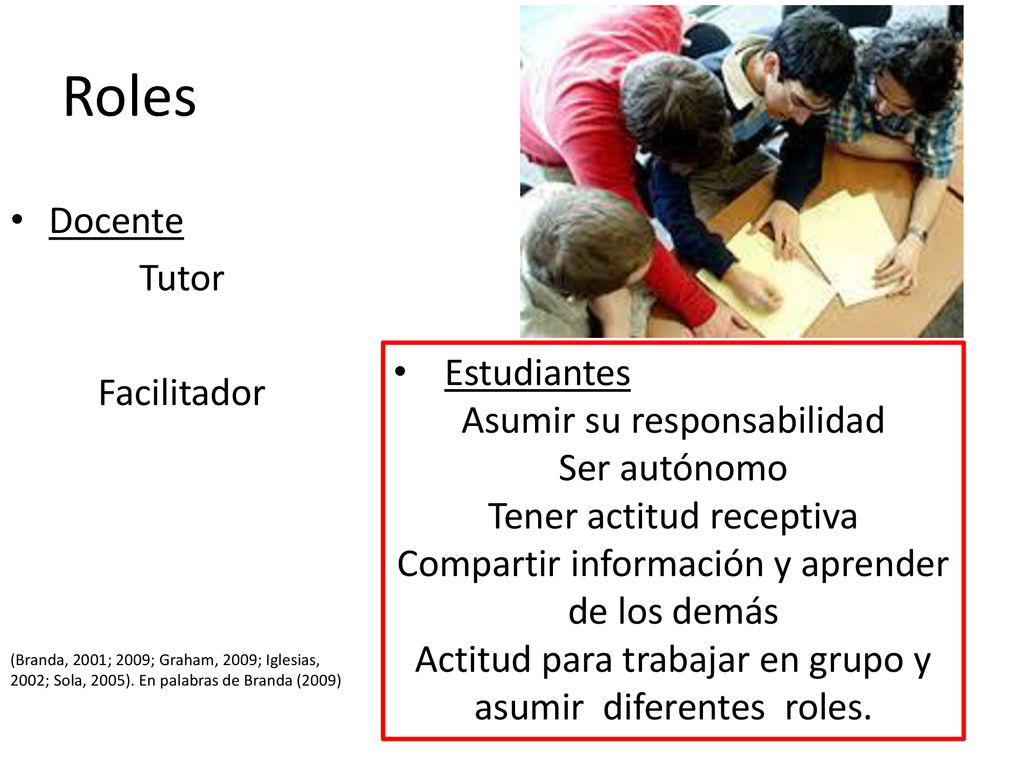 Roles

• Docente

Tutor

Facilitador

• Estudiantes

Asumir su responsabilidad

Ser autónomo

Tener actitud receptiva

Compartir información y aprender de los demás

Actitud para trabajar en grupo y asumir diferentes roles.

(Branda, 2001; 2009; Graham, 2009; Iglesias, 2002; Sola, 2005). En palabras de Branda (2009)